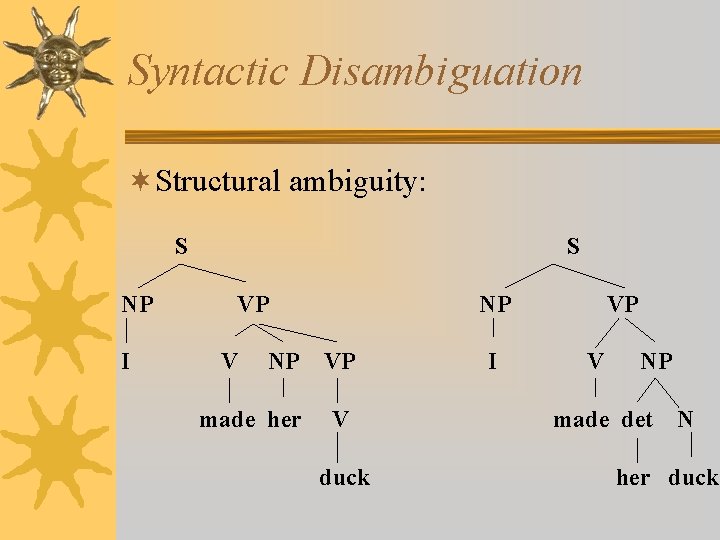 Syntactic Disambiguation

Structural ambiguity:

S
NP VP
I V NP VP
made her V
duck

S
NP VP
I V NP
made det N
her duck